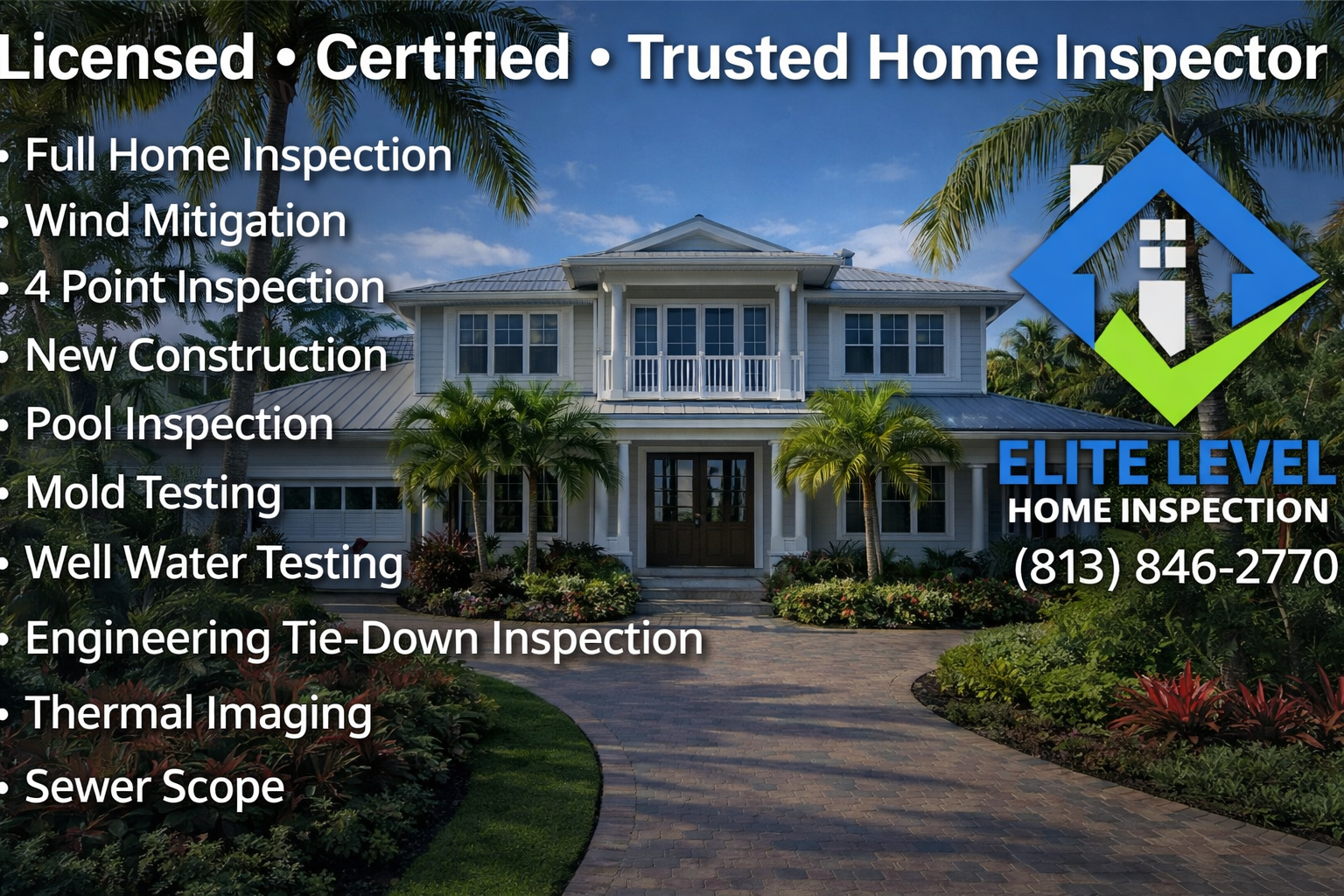 Licensed • Certified • Trusted Home Inspector

• Full Home Inspection
• Wind Mitigation
• 4 Point Inspection
• New Construction
• Pool Inspection
• Mold Testing
• Well Water Testing
• Engineering Tie-Down Inspection
• Thermal Imaging
• Sewer Scope

ELITE LEVEL
HOME INSPECTION
(813) 846-2770